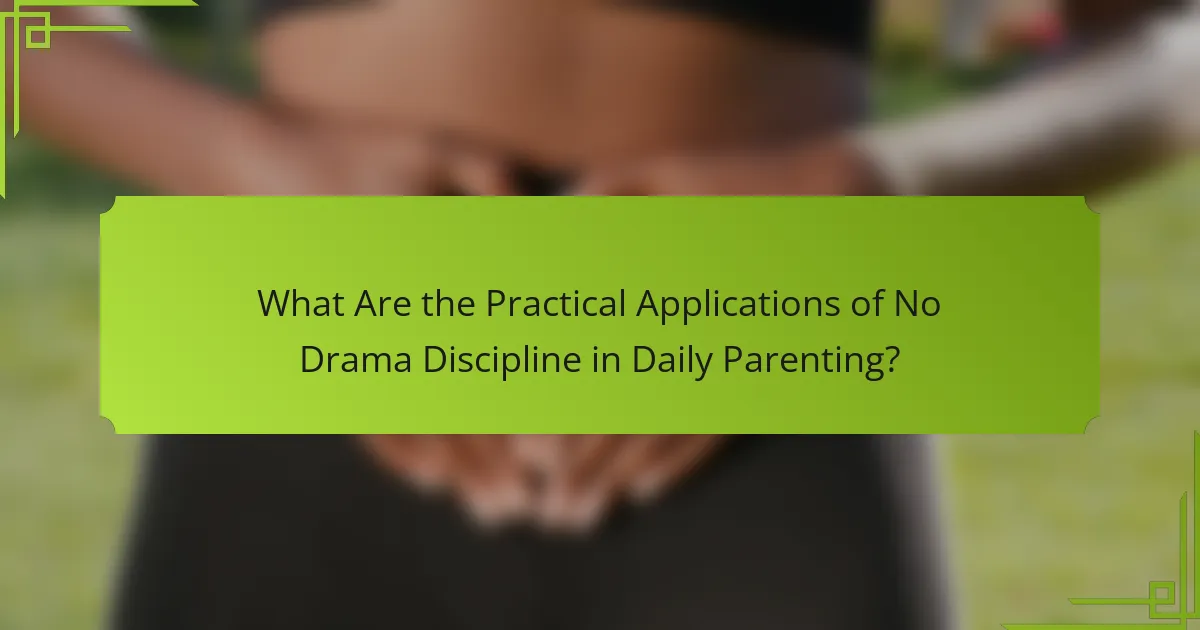 What Are the Practical Applications of No Drama Discipline in Daily Parenting?